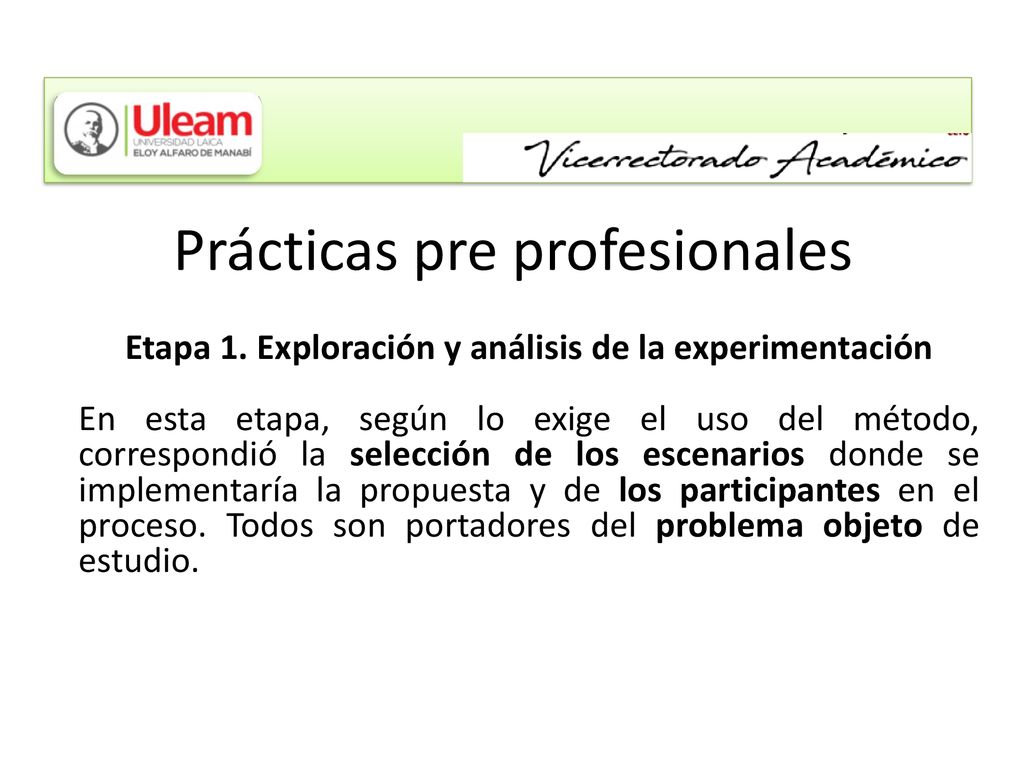 Uleam
UNIVERSIDAD LAICA
ELOY ALFARO DE MANABÍ

Vicerrectorado Académico

Prácticas pre profesionales

Etapa 1. Exploración y análisis de la experimentación

En esta etapa, según lo exige el uso del método, correspondió la selección de los escenarios donde se implementaría la propuesta y de los participantes en el proceso. Todos son portadores del problema objeto de estudio.